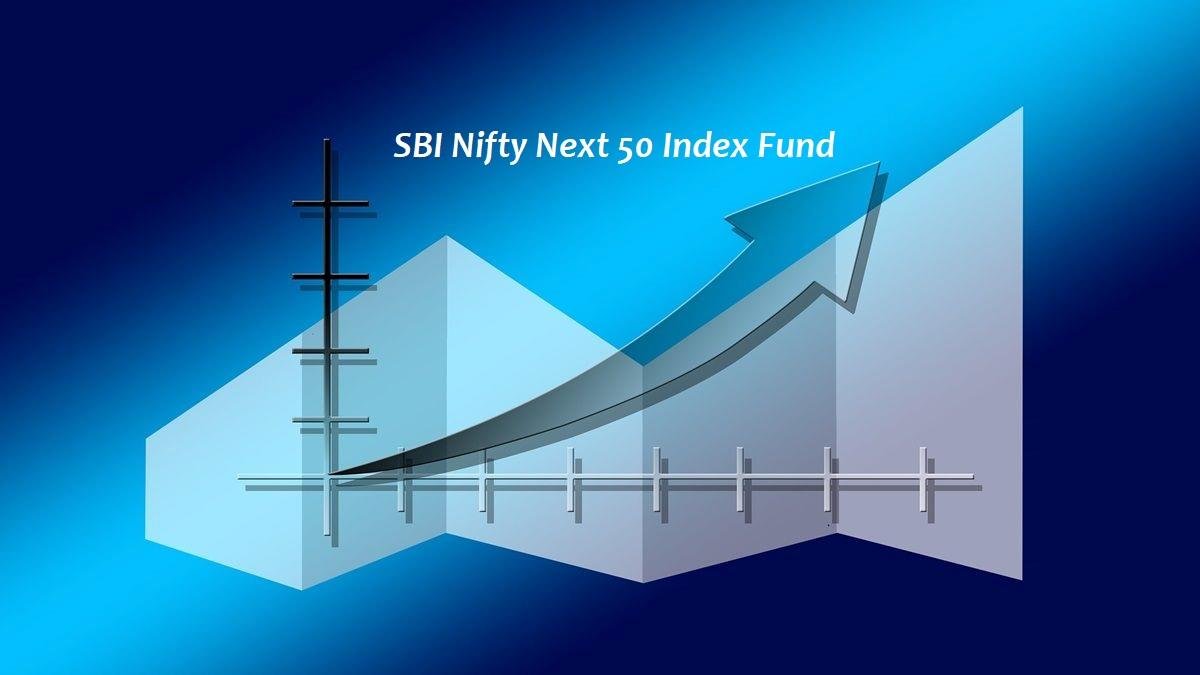 SBI Nifty Next 50 Index Fund